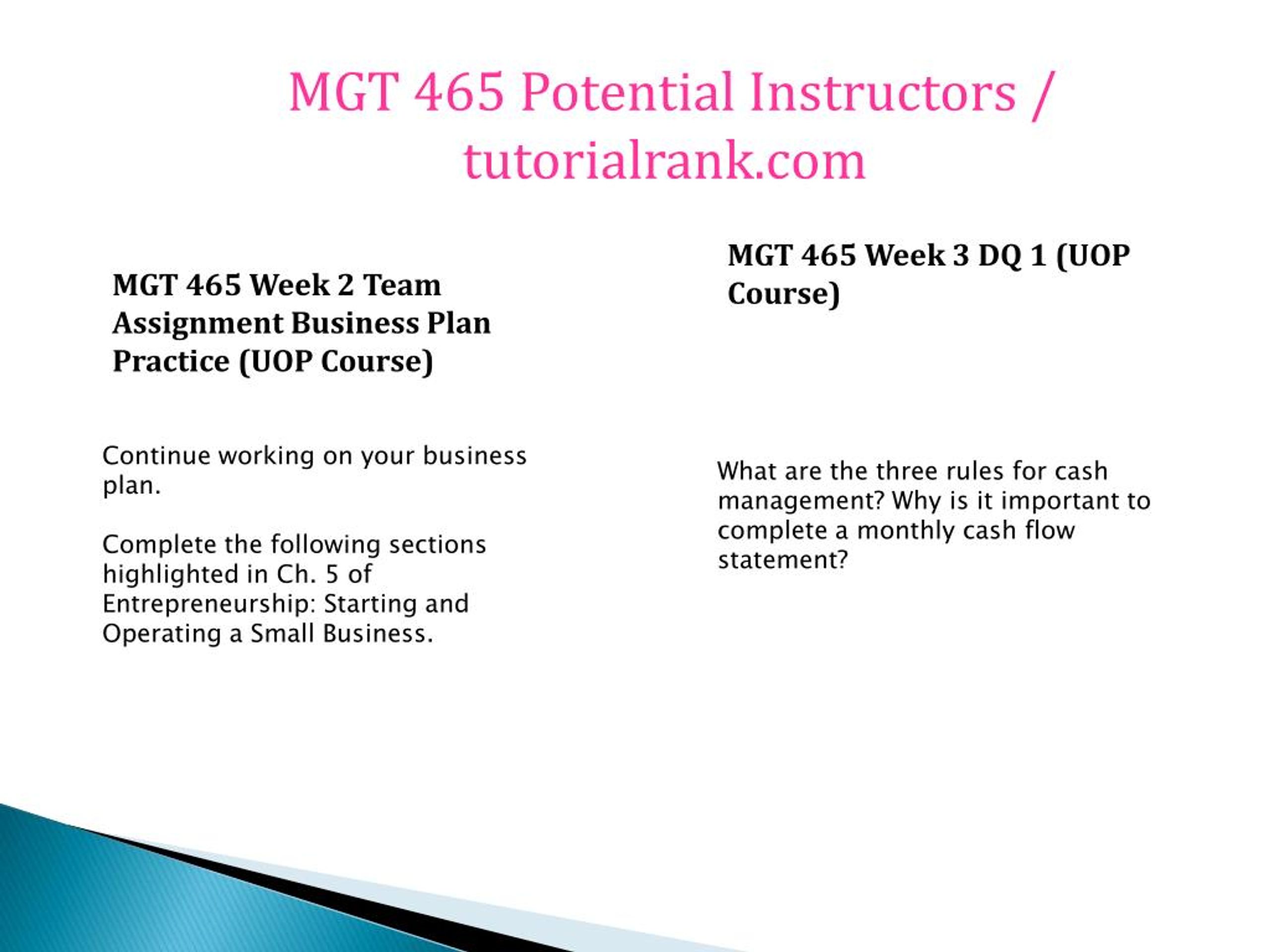 MGT 465 Potential Instructors / tutorialrank.com

MGT 465 Week 2 Team Assignment Business Plan Practice (UOP Course)

Continue working on your business plan.

Complete the following sections highlighted in Ch. 5 of Entrepreneurship: Starting and Operating a Small Business.

MGT 465 Week 3 DQ 1 (UOP Course)

What are the three rules for cash management? Why is it important to complete a monthly cash flow statement?